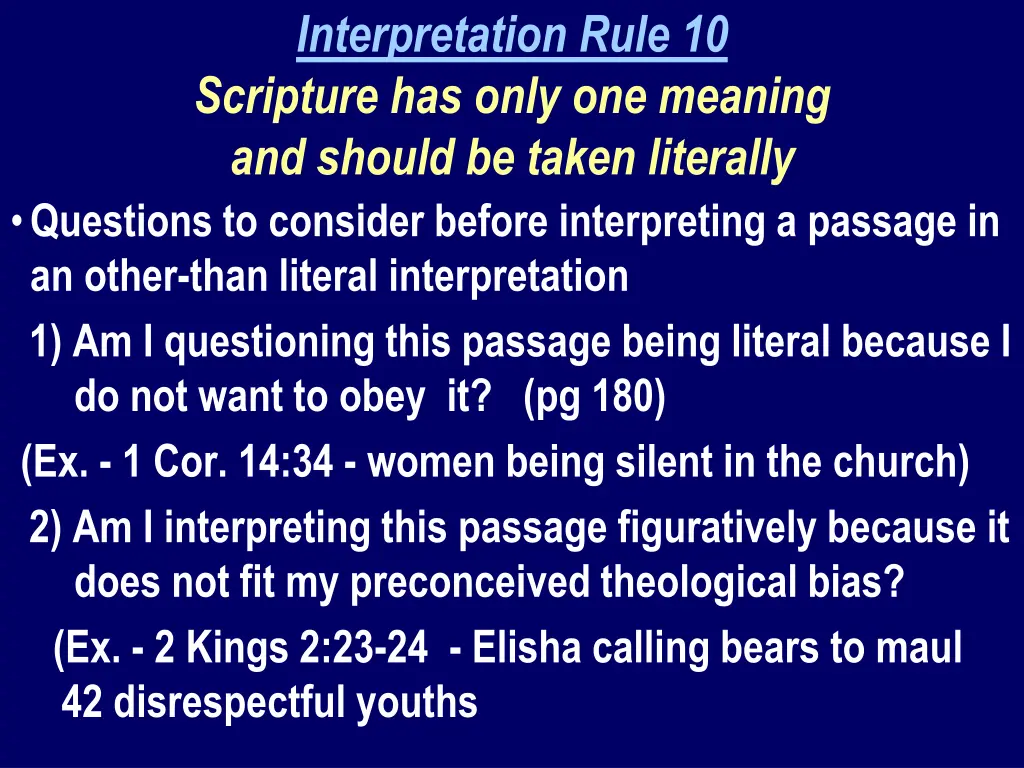 Interpretation Rule 10
Scripture has only one meaning and should be taken literally

• Questions to consider before interpreting a passage in an other-than literal interpretation

1) Am I questioning this passage being literal because I do not want to obey it? (pg 180)

(Ex. - 1 Cor. 14:34 - women being silent in the church)

2) Am I interpreting this passage figuratively because it does not fit my preconceived theological bias?

(Ex. - 2 Kings 2:23-24 - Elisha calling bears to maul 42 disrespectful youths